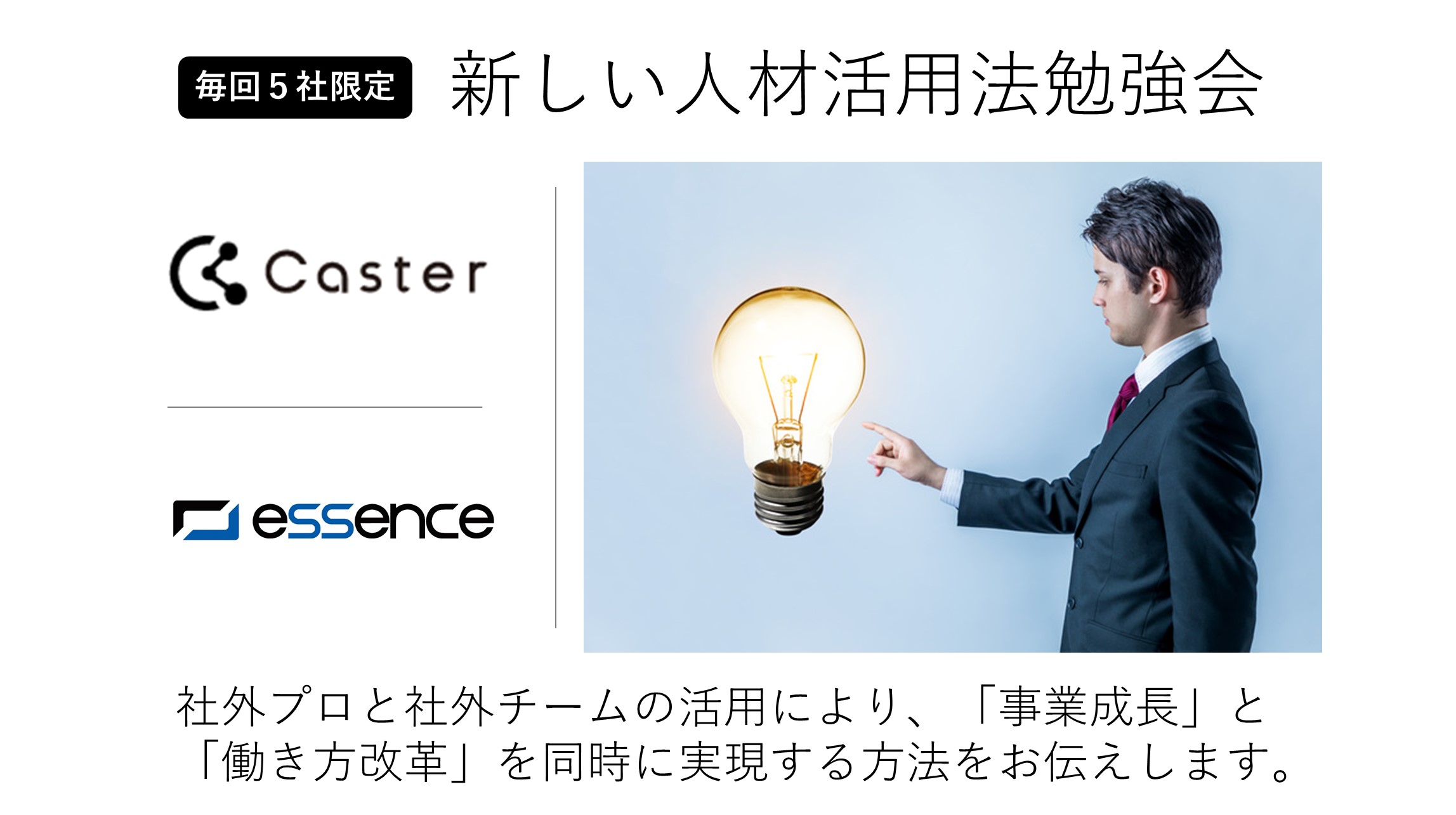 毎回５社限定 新しい人材活用法勉強会

Caster

essence

社外プロと社外チームの活用により、「事業成長」と「働き方改革」を同時に実現する方法をお伝えします。